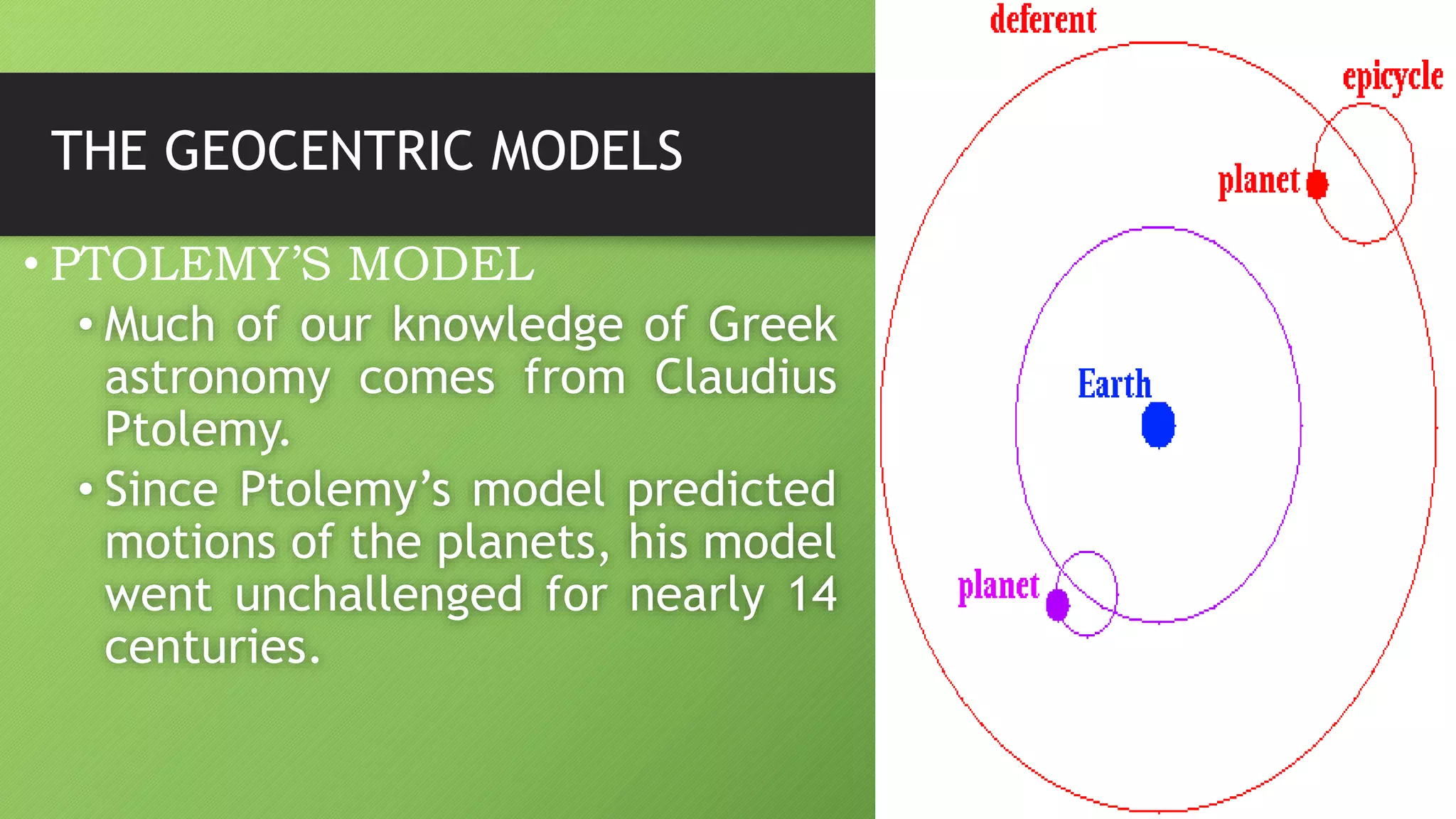 THE GEOCENTRIC MODELS

• PTOLEMY'S MODEL
• Much of our knowledge of Greek astronomy comes from Claudius Ptolemy.
• Since Ptolemy's model predicted motions of the planets, his model went unchallenged for nearly 14 centuries.

deferent
epicycle
planet
Earth
planet